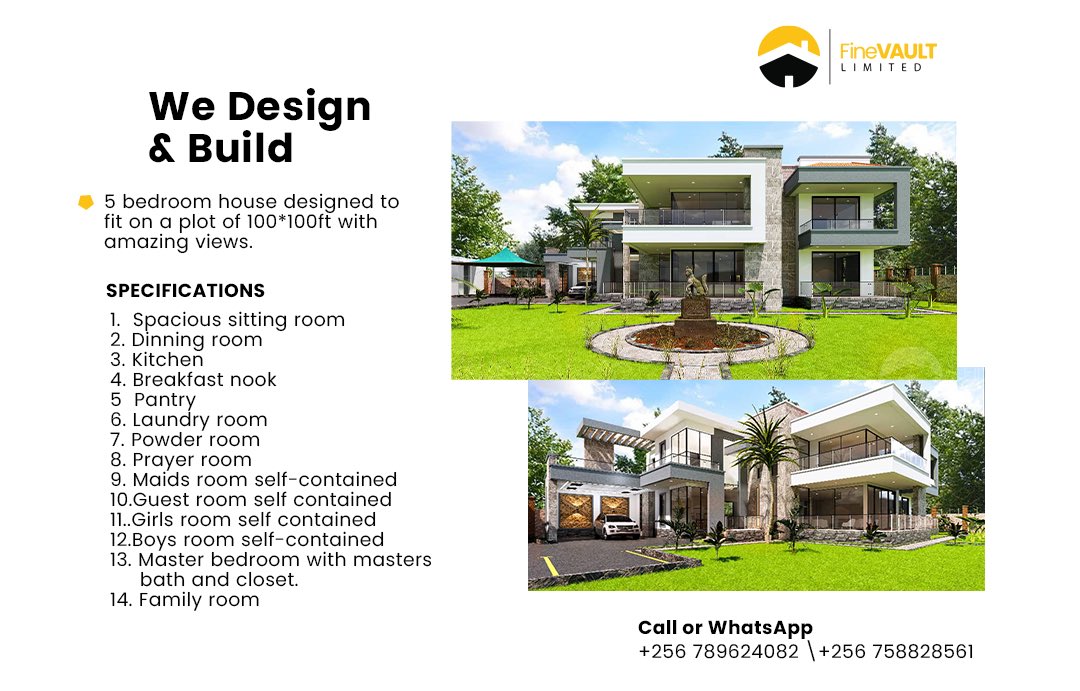 FineVAULT
LIMITED

We Design & Build

5 bedroom house designed to fit on a plot of 100*100ft with amazing views.

SPECIFICATIONS
1. Spacious sitting room
2. Dinning room
3. Kitchen
4. Breakfast nook
5 Pantry
6. Laundry room
7. Powder room
8. Prayer room
9. Maids room self-contained
10.Guest room self contained
11..Girls room self contained
12.Boys room self-contained
13. Master bedroom with masters bath and closet.
14. Family room

Call or WhatsApp
+256 789624082 \+256 758828561